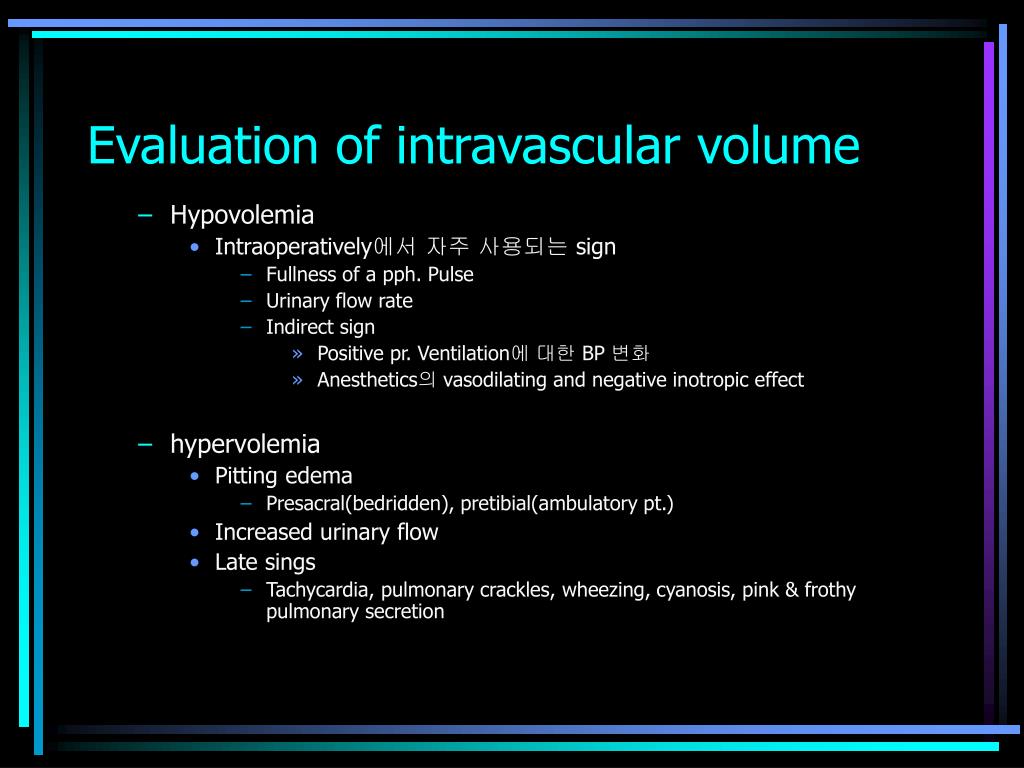 Evaluation of intravascular volume

– Hypovolemia
• Intraoperatively에서 자주 사용되는 sign
– Fullness of a pph. Pulse
– Urinary flow rate
– Indirect sign
» Positive pr. Ventilation에 대한 BP 변화
» Anesthetics의 vasodilating and negative inotropic effect

– hypervolemia
• Pitting edema
– Presacral(bedridden), pretibial(ambulatory pt.)
• Increased urinary flow
• Late sings
– Tachycardia, pulmonary crackles, wheezing, cyanosis, pink & frothy pulmonary secretion